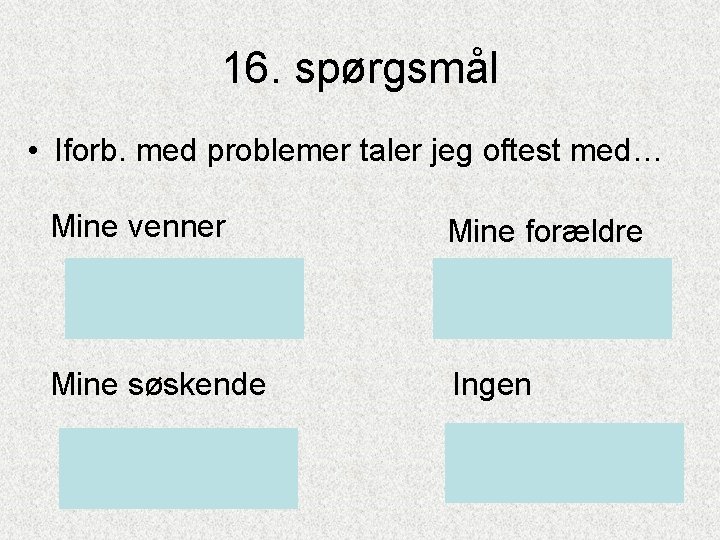 16. spørgsmål

• Iforb. med problemer taler jeg oftest med…

Mine venner

Mine forældre

Mine søskende

Ingen